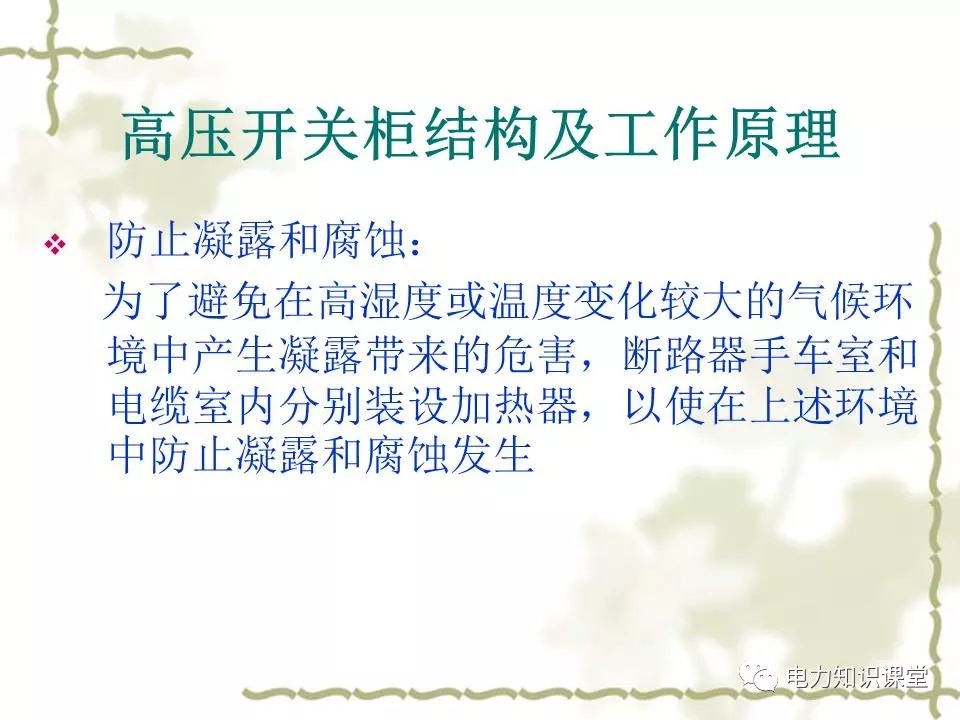 高压开关柜结构及工作原理

❖ 防止凝露和腐蚀：

为了避免在高湿度或温度变化较大的气候环境中产生凝露带来的危害，断路器手车室和电缆室内分别装设加热器，以使在上述环境中防止凝露和腐蚀发生

电力知识课堂